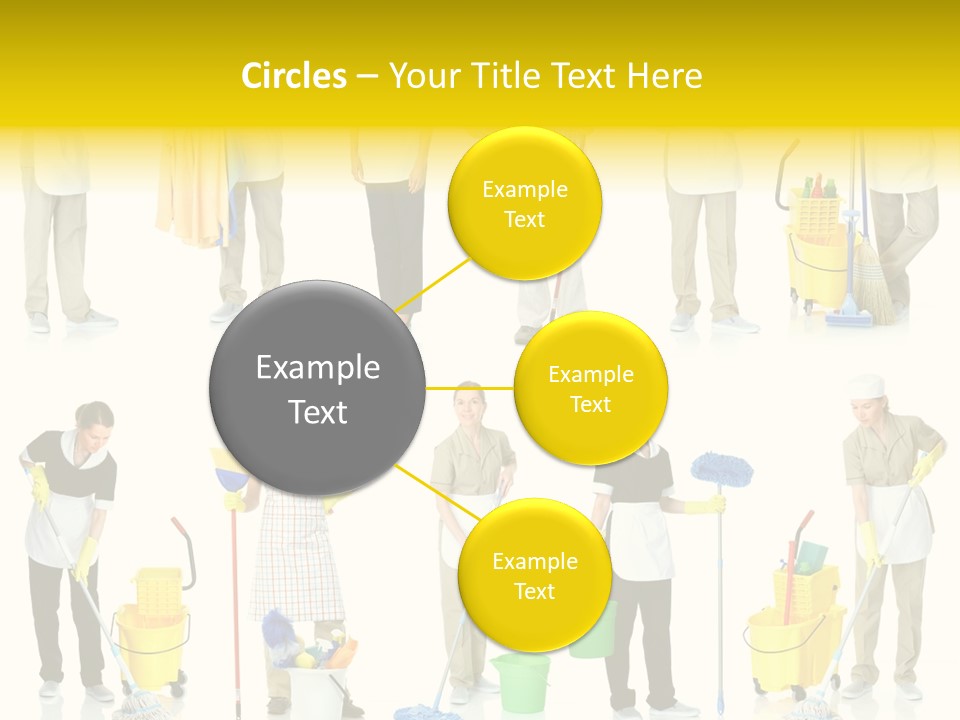 Circles – Your Title Text Here

Example Text

Example Text

Example Text

Example Text